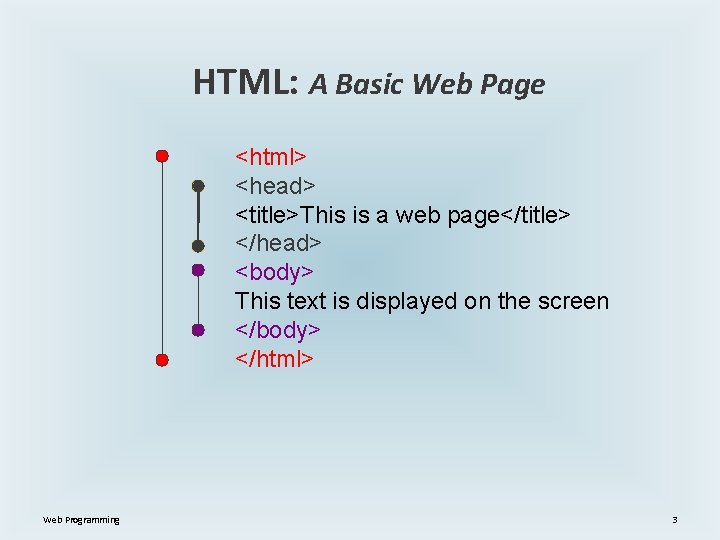 HTML: A Basic Web Page

<html>
<head>
<title>This is a web page</title>
</head>
<body>
This text is displayed on the screen
</body>
</html>

Web Programming

3